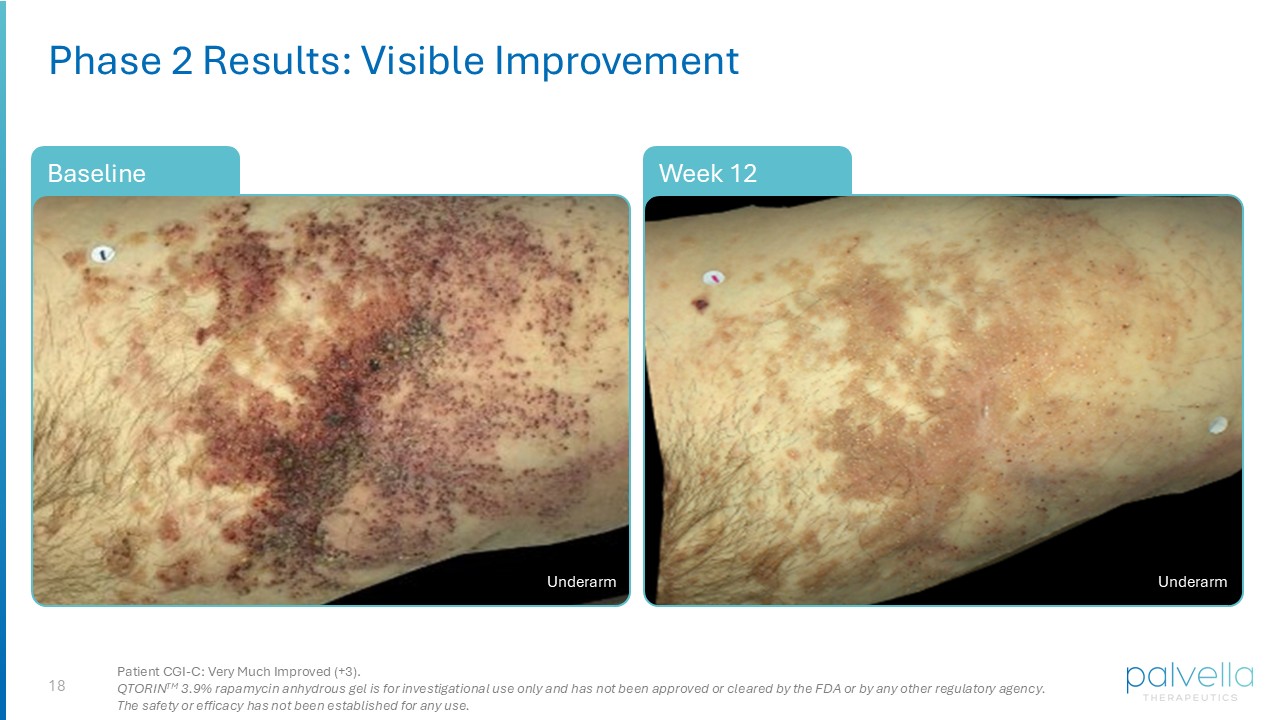 Phase 2 Results: Visible Improvement

Baseline

Underarm

Week 12

Underarm

18

Patient CGI-C: Very Much Improved (+3).
QTORIN$^{TM}$ 3.9% rapamycin anhydrous gel is for investigational use only and has not been approved or cleared by the FDA or by any other regulatory agency. The safety or efficacy has not been established for any use.

palvella
THERAPEUTICS